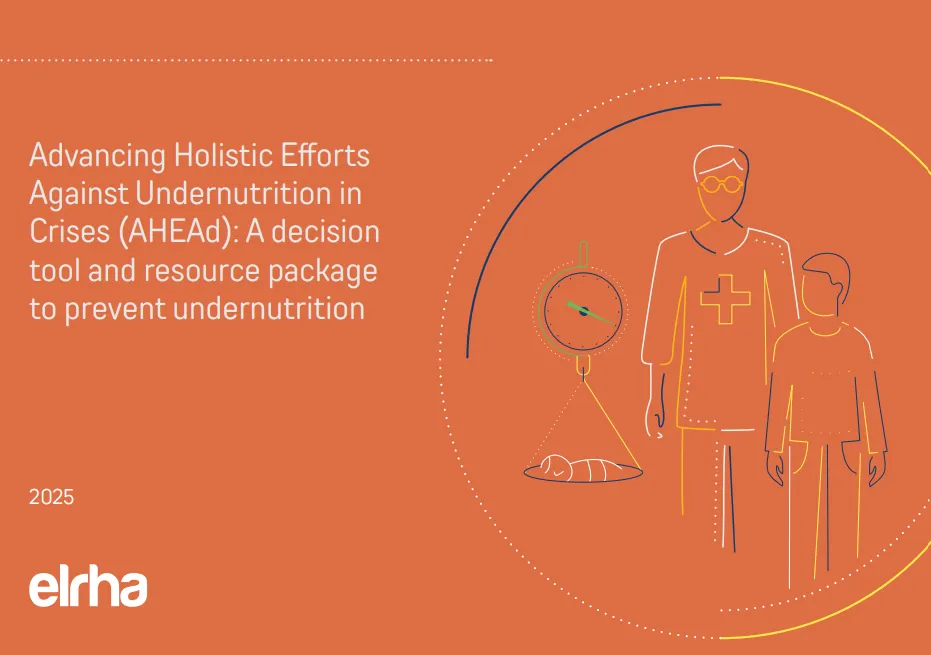 Advancing Holistic Efforts Against Undernutrition in Crises (AHEAd): A decision tool and resource package to prevent undernutrition

2025

elrha